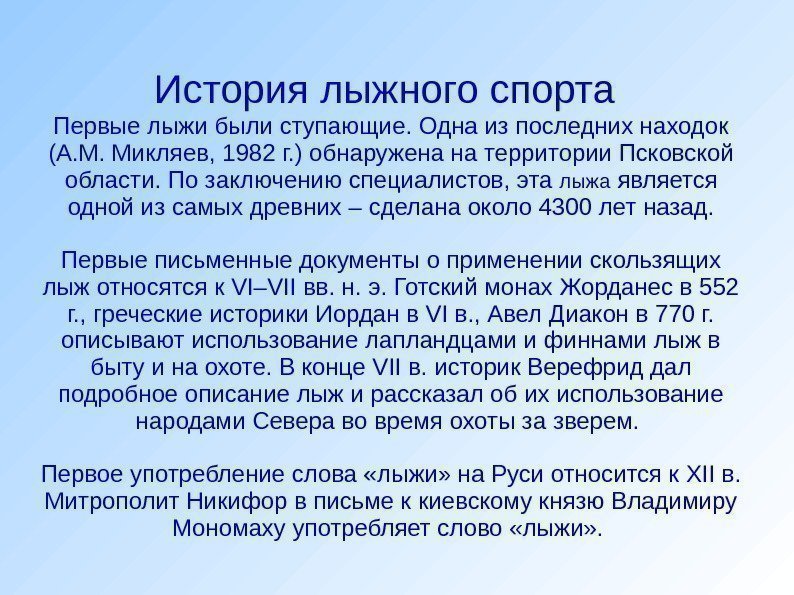 История лыжного спорта

Первые лыжи были ступающие. Одна из последних находок (А.М. Микляев, 1982 г.) обнаружена на территории Псковской области. По заключению специалистов, эта лыжа является одной из самых древних – сделана около 4300 лет назад.

Первые письменные документы о применении скользящих лыж относятся к VI–VII вв. н. э. Готский монах Жорданес в 552 г., греческие историки Иордан в VI в., Авел Диакон в 770 г. описывают использование лапландцами и финнами лыж в быту и на охоте. В конце VII в. историк Верефрид дал подробное описание лыж и рассказал об их использование народами Севера во время охоты за зверем.

Первое употребление слова «лыжи» на Руси относится к XII в. Митрополит Никифор в письме к киевскому князю Владимиру Мономаху употребляет слово «лыжи».